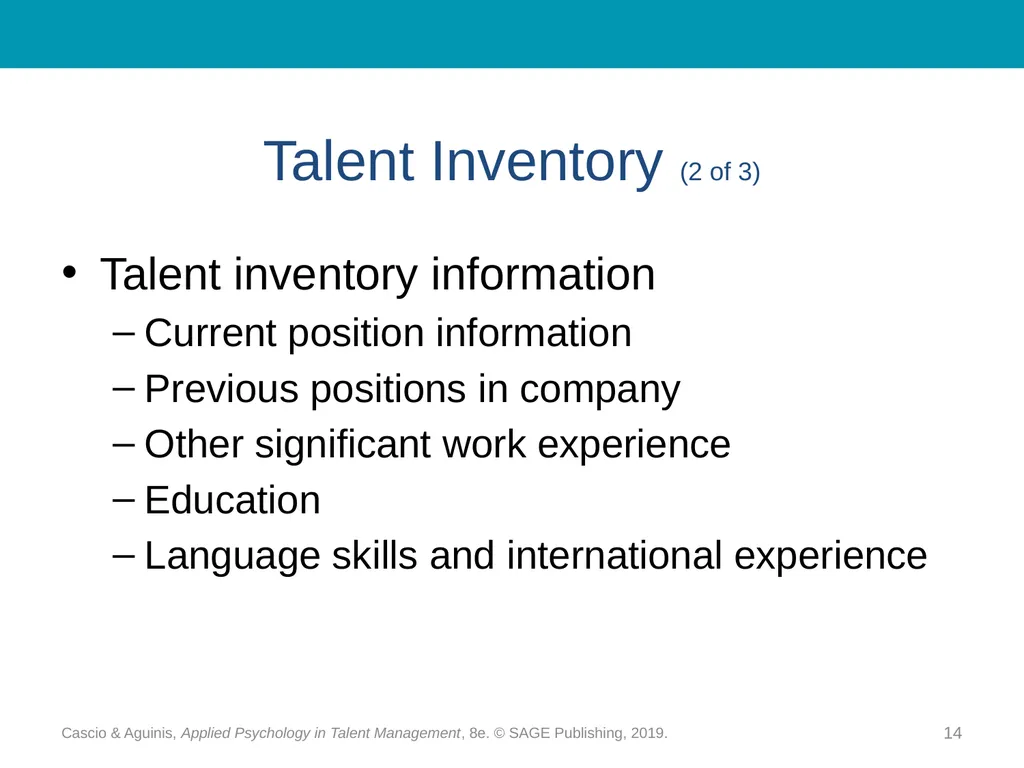 Talent Inventory (2 of 3)

• Talent inventory information
– Current position information
– Previous positions in company
– Other significant work experience
– Education
– Language skills and international experience

Cascio & Aguinis, Applied Psychology in Talent Management, 8e. © SAGE Publishing, 2019.

14